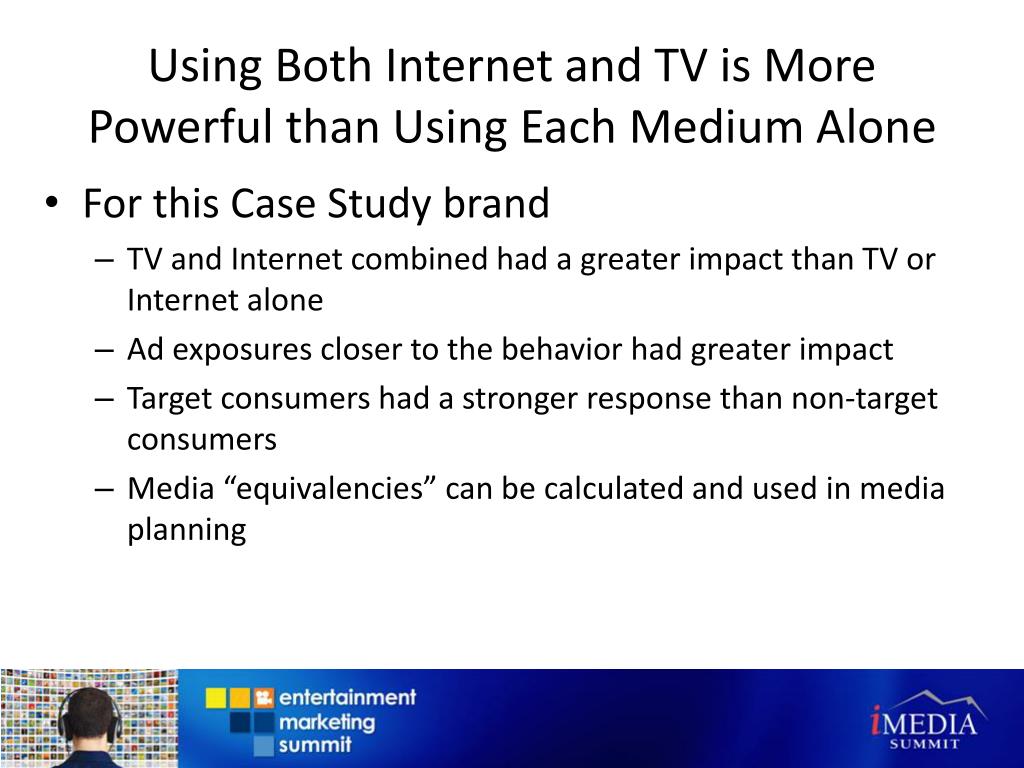 Using Both Internet and TV is More Powerful than Using Each Medium Alone

• For this Case Study brand
  – TV and Internet combined had a greater impact than TV or Internet alone
  – Ad exposures closer to the behavior had greater impact
  – Target consumers had a stronger response than non-target consumers
  – Media “equivalencies” can be calculated and used in media planning

entertainment marketing summit

iMEDIA SUMMIT